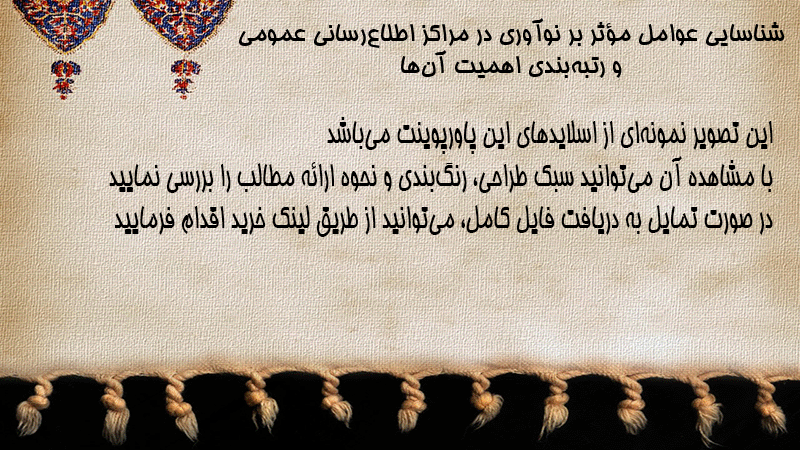 شناسایی عوامل مؤثر بر نوآوری در مراکز اطلاع‌رسانی عمومی و رتبه‌بندی اهمیت آن‌ها

این تصویر نمونه‌ای از اسلایدهای این پاورپوینت می‌باشد
با مشاهده آن می‌توانید سبک طراحی، رنگ‌بندی و نحوه ارائه مطالب را بررسی نمایید
در صورت تمایل به دریافت فایل کامل، می‌توانید از طریق لینک خرید اقدام فرمایید